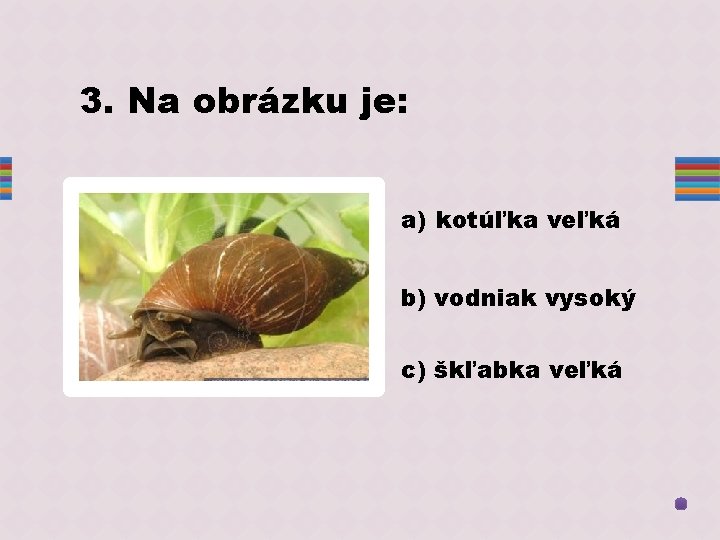 3. Na obrázku je:

a) kotúľka veľká

b) vodniak vysoký

c) škľabka veľká